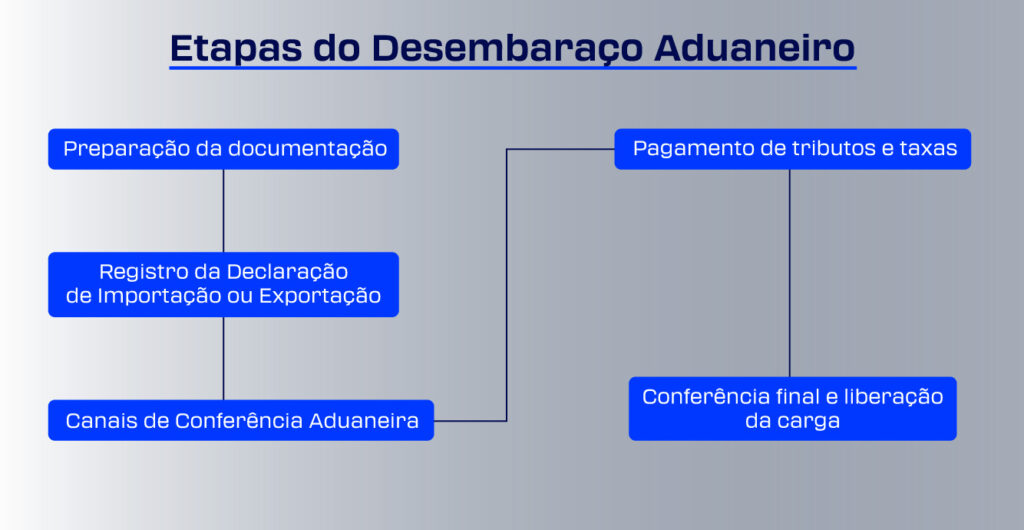 Etapas do Desembaraço Aduaneiro

Preparação da documentação

Registro da Declaração de Importação ou Exportação

Canais de Conferência Aduaneira

Pagamento de tributos e taxas

Conferência final e liberação da carga